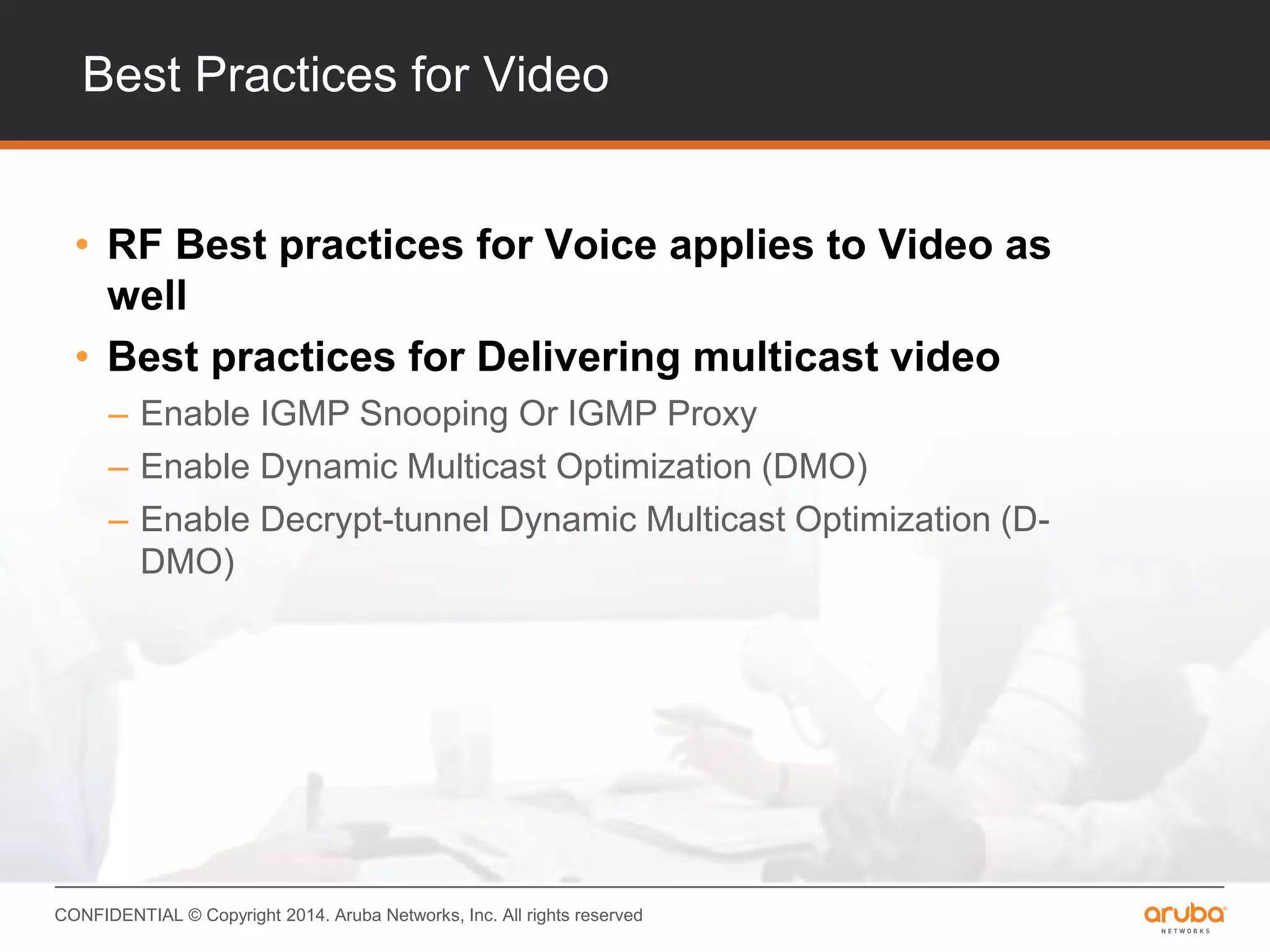 Best Practices for Video

• RF Best practices for Voice applies to Video as well

• Best practices for Delivering multicast video

– Enable IGMP Snooping Or IGMP Proxy

– Enable Dynamic Multicast Optimization (DMO)

– Enable Decrypt-tunnel Dynamic Multicast Optimization (D-DMO)

CONFIDENTIAL © Copyright 2014. Aruba Networks, Inc. All rights reserved

aruba NETWORKS